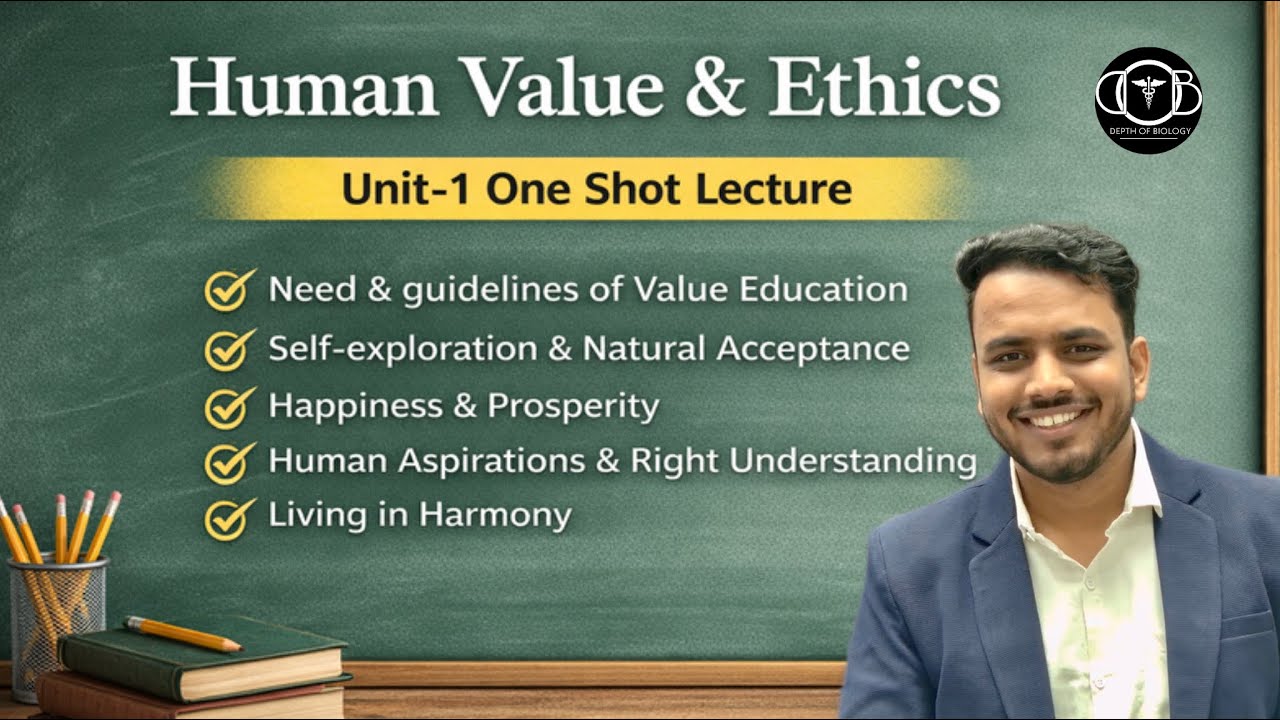 Human Value & Ethics

DOB
DEPTH OF BIOLOGY

Unit-1 One Shot Lecture

Need & guidelines of Value Education
Self-exploration & Natural Acceptance
Happiness & Prosperity
Human Aspirations & Right Understanding
Living in Harmony